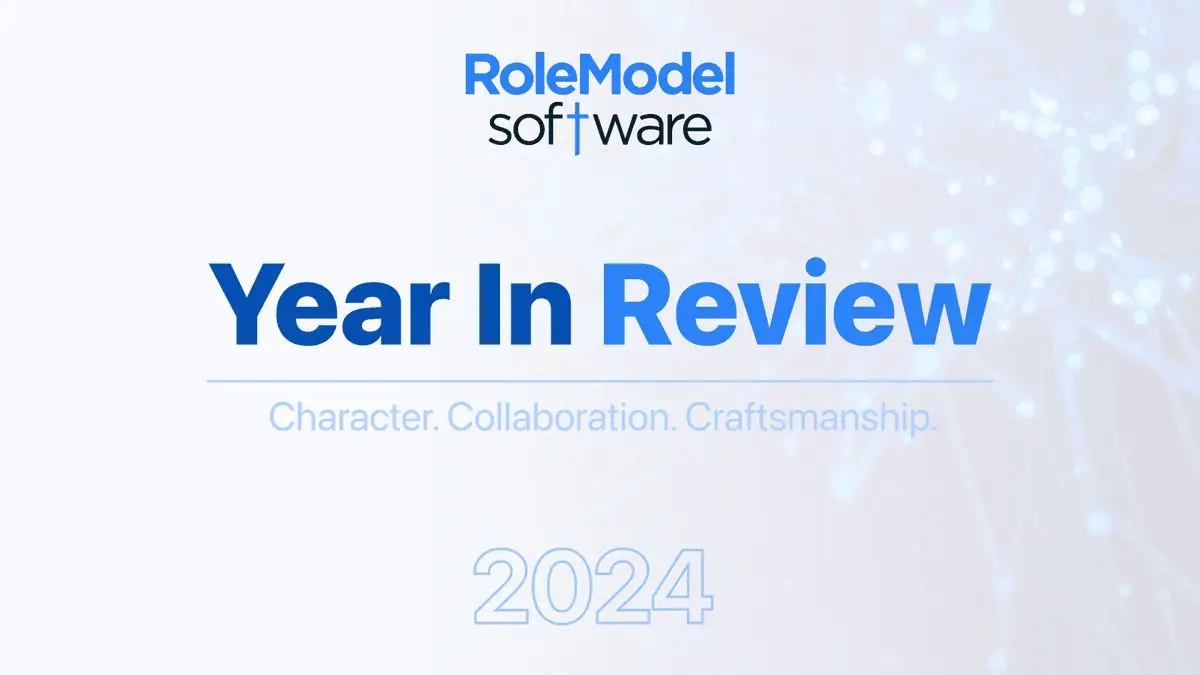 RoleModel
software

Year In Review

Character. Collaboration. Craftsmanship.

2024